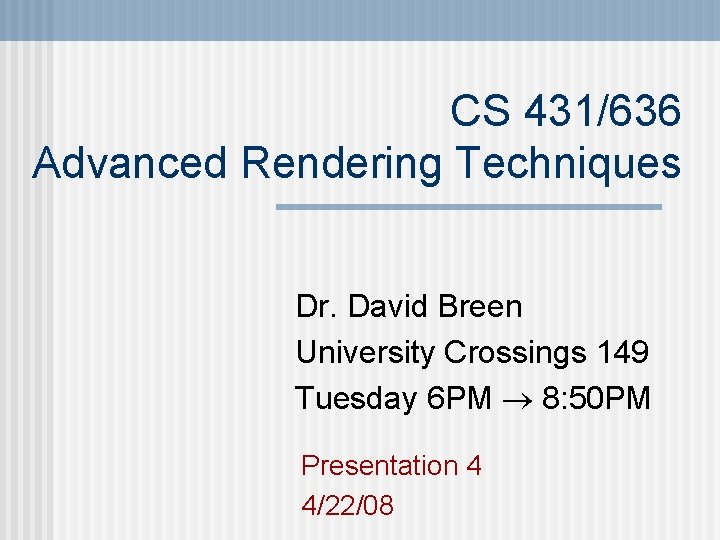 CS 431/636
Advanced Rendering Techniques

Dr. David Breen
University Crossings 149
Tuesday 6PM $\rightarrow$ 8:50PM

Presentation 4
4/22/08